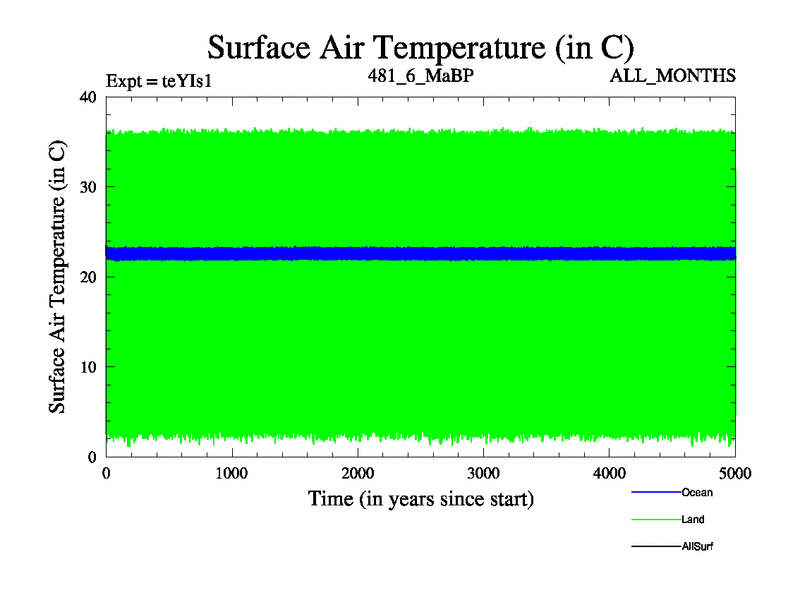 Surface Air Temperature (in C)

Expt = teYIs1

481_6_MaBP

ALL_MONTHS

Surface Air Temperature (in C)

40
30
20
10
0

0
1000
2000
3000
4000
5000

Time (in years since start)

Ocean
Land
AllSurf